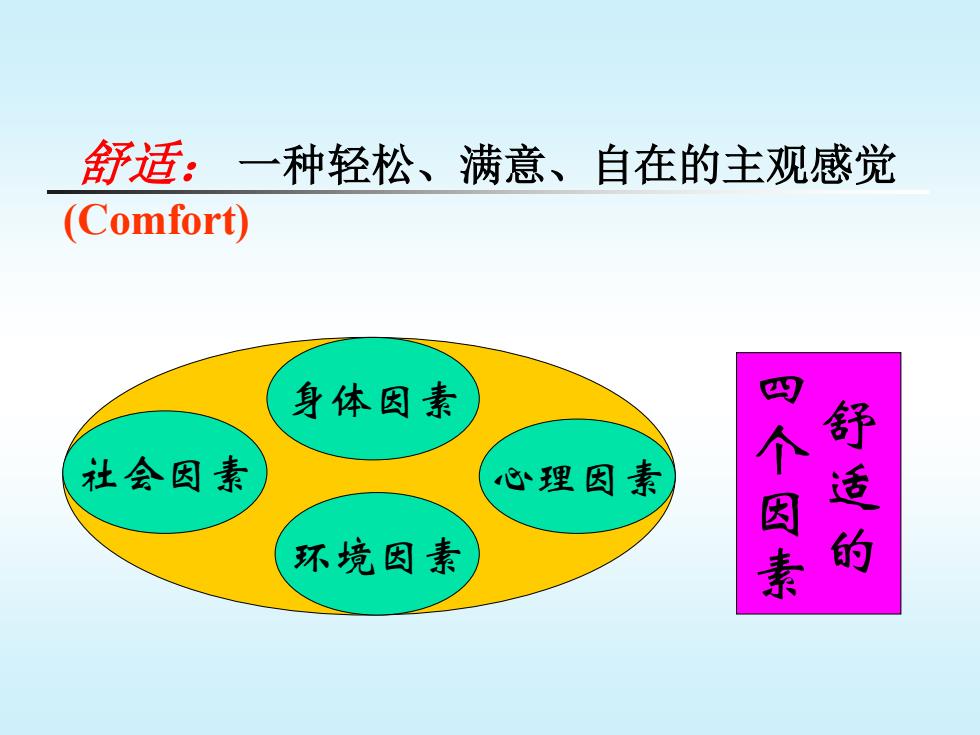 舒适： 一种轻松、满意、自在的主观感觉
(Comfort)

身体因素

社会因素

心理因素

环境因素

舒适的四个因素